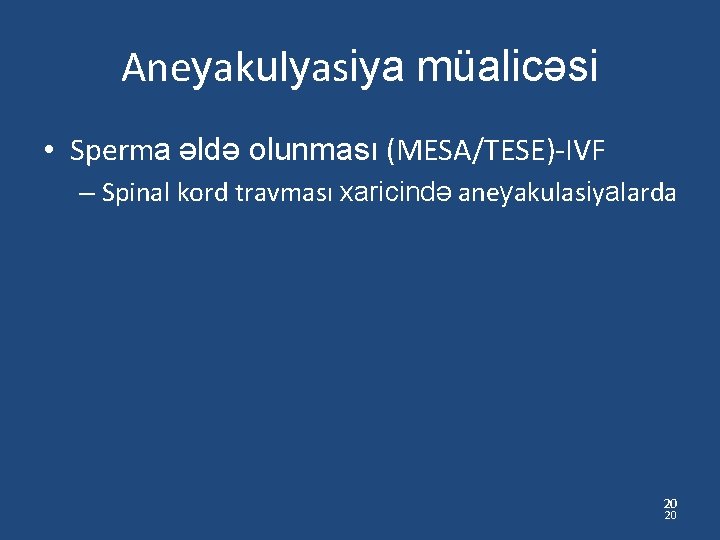 Aneyakulyasiya müalicəsi

• Sperma əldə olunması (MESA/TESE)-IVF
– Spinal kord travması xaricində aneyakulasiyalarda

20
20